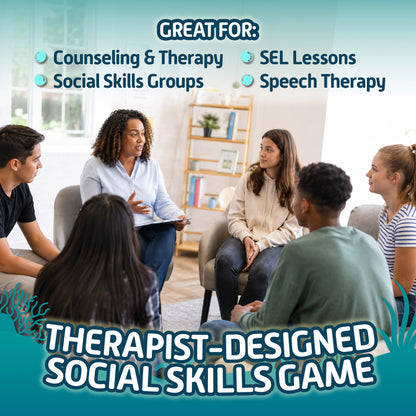 GREAT FOR:

Counseling & Therapy
Social Skills Groups
SEL Lessons
Speech Therapy

THERAPIST-DESIGNED SOCIAL SKILLS GAME